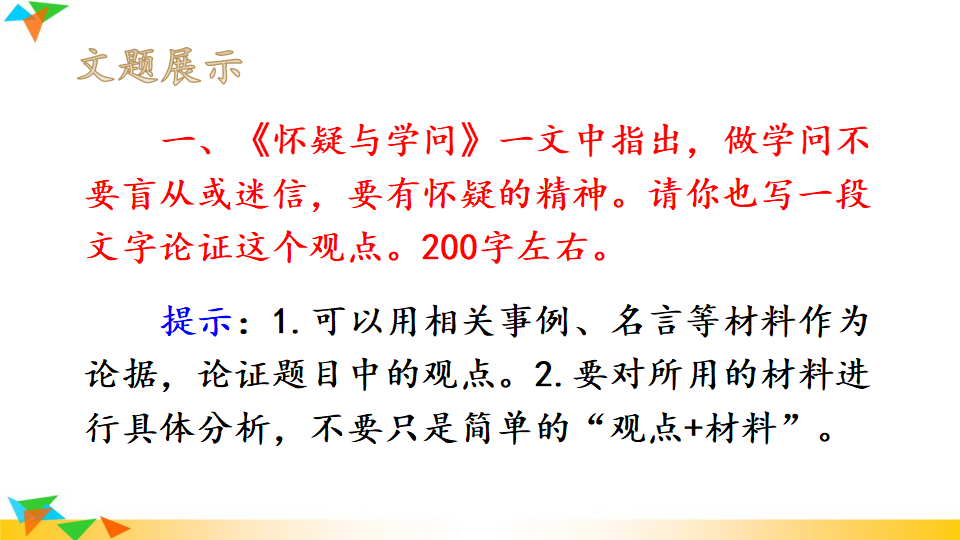 文题展示

一、《怀疑与学问》一文中指出，做学问不要盲从或迷信，要有怀疑的精神。请你也写一段文字论证这个观点。200字左右。

提示：1.可以用相关事例、名言等材料作为论据，论证题目中的观点。2.要对所用的材料进行具体分析，不要只是简单的“观点+材料”。